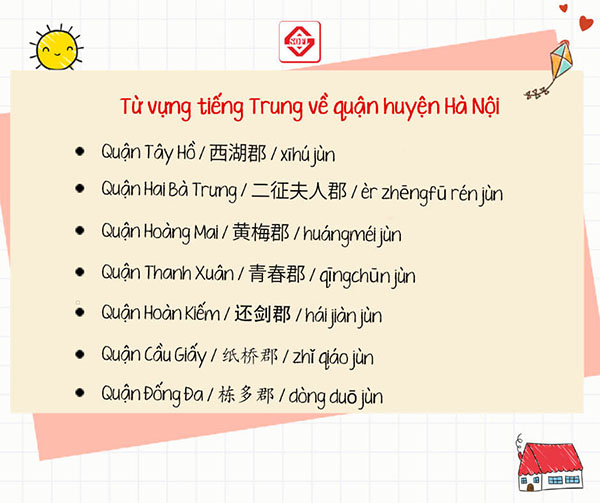 SOFL

Từ vựng tiếng Trung về quận huyện Hà Nội

- Quận Tây Hồ / 西湖郡 / xīhú jùn
- Quận Hai Bà Trưng / 二征夫人郡 / èr zhēngfū rén jùn
- Quận Hoàng Mai / 黄梅郡 / huángméi jùn
- Quận Thanh Xuân / 青春郡 / qīngchūn jùn
- Quận Hoàn Kiếm / 还剑郡 / hái jiàn jùn
- Quận Cầu Giấy / 纸桥郡 / zhǐ qiáo jùn
- Quận Đống Đa / 栋多郡 / dòng duō jùn